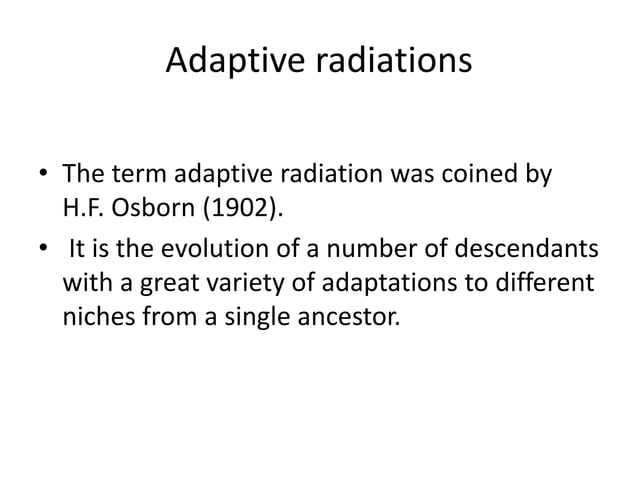 Adaptive radiations

• The term adaptive radiation was coined by H.F. Osborn (1902).
• It is the evolution of a number of descendants with a great variety of adaptations to different niches from a single ancestor.